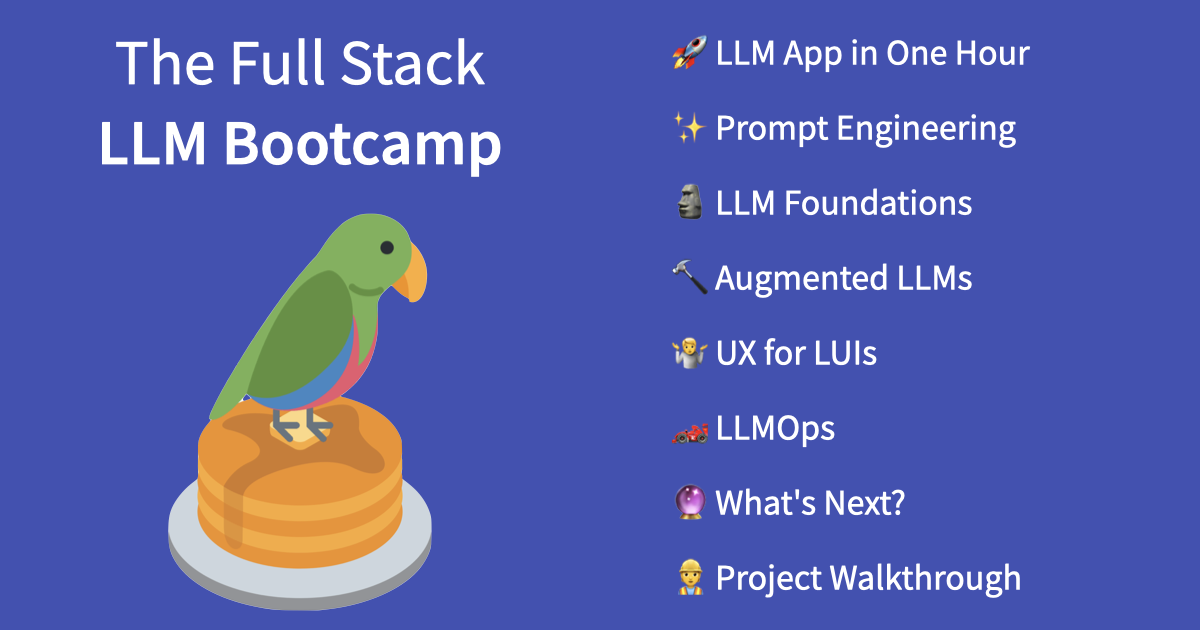 The Full Stack
LLM Bootcamp

🚀 LLM App in One Hour

✨ Prompt Engineering

🗿 LLM Foundations

🔨 Augmented LLMs

🤷 UX for LUIs

🏎️ LLMOps

🔮 What's Next?

👷 Project Walkthrough